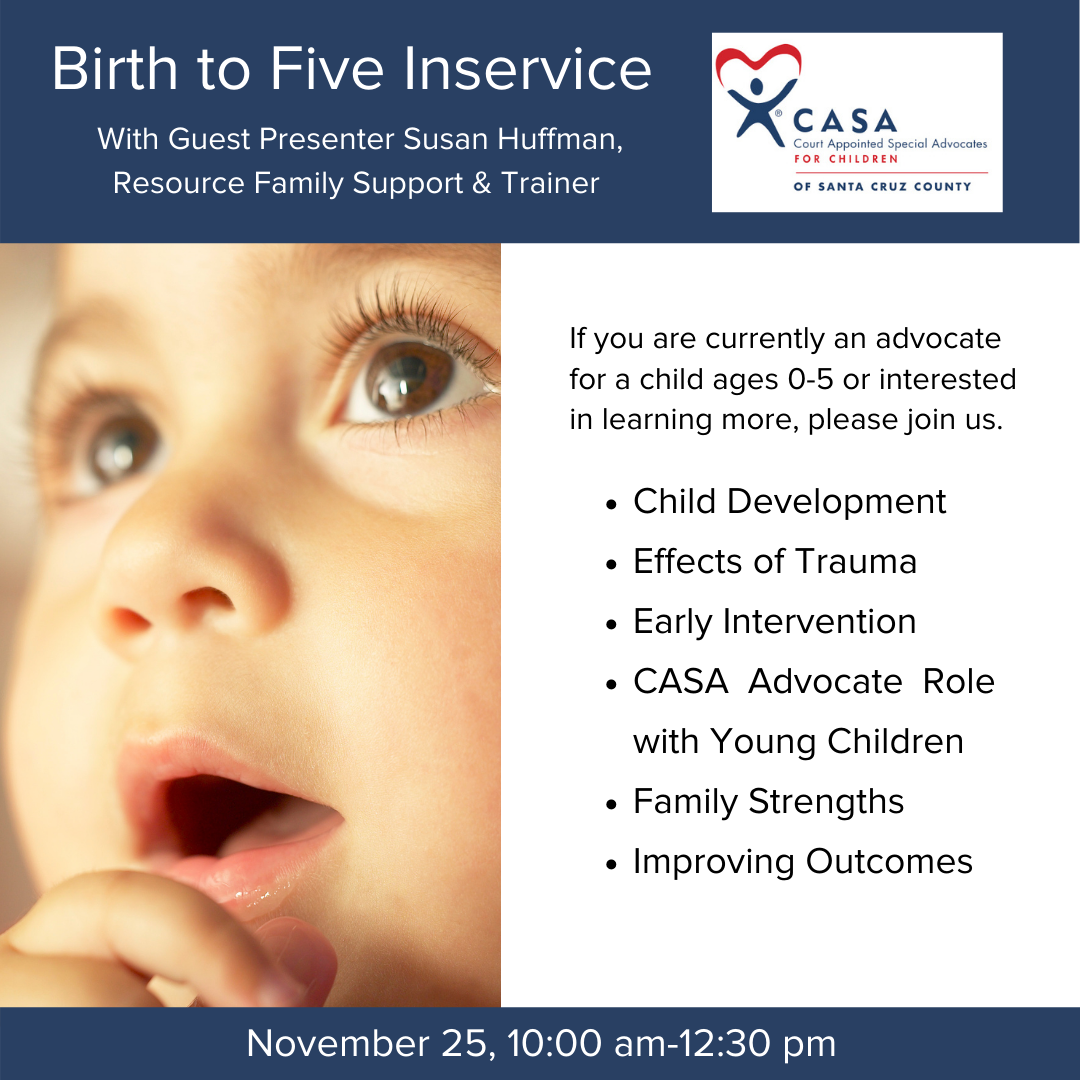 Birth to Five Inservice

With Guest Presenter Susan Huffman, Resource Family Support & Trainer

CASA
Court Appointed Special Advocates
FOR CHILDREN
OF SANTA CRUZ COUNTY

If you are currently an advocate for a child ages 0-5 or interested in learning more, please join us.

- Child Development
- Effects of Trauma
- Early Intervention
- CASA Advocate Role with Young Children
- Family Strengths
- Improving Outcomes

November 25, 10:00 am-12:30 pm